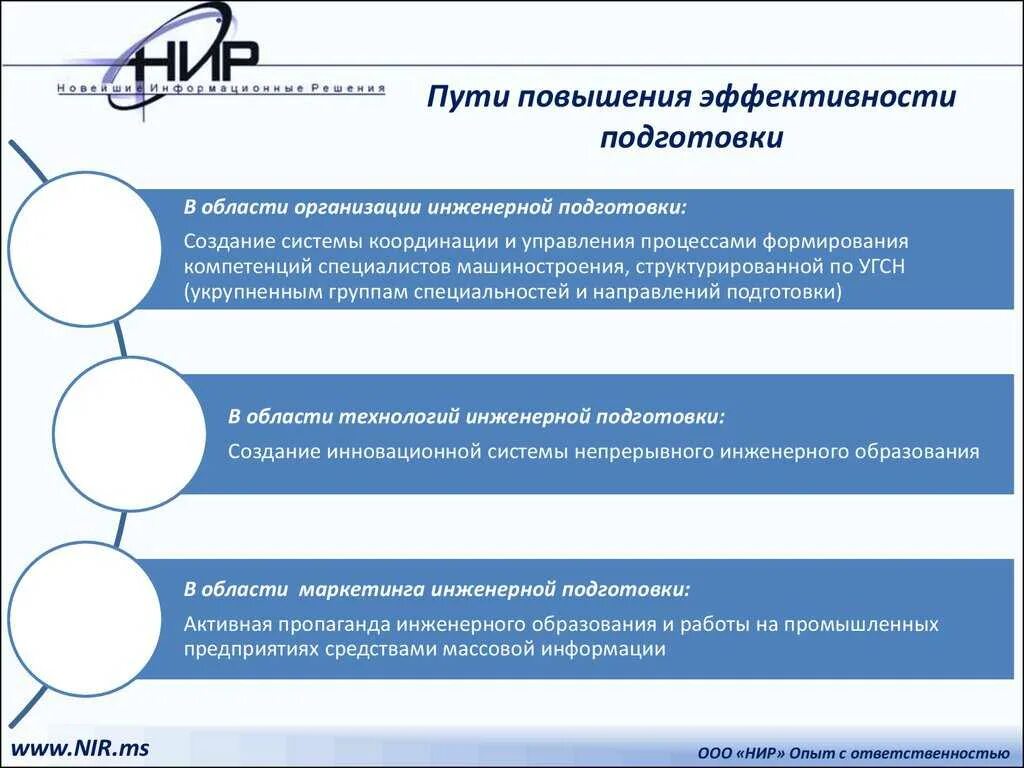 НИР
Новейшие Информационные Решения

Пути повышения эффективности подготовки

В области организации инженерной подготовки:
Создание системы координации и управления процессами формирования компетенций специалистов машиностроения, структурированной по УГСН (укрупненным группам специальностей и направлений подготовки)

В области технологий инженерной подготовки:
Создание инновационной системы непрерывного инженерного образования

В области маркетинга инженерной подготовки:
Активная пропаганда инженерного образования и работы на промышленных предприятиях средствами массовой информации

www.NIR.ms

ООО «НИР» Опыт с ответственностью